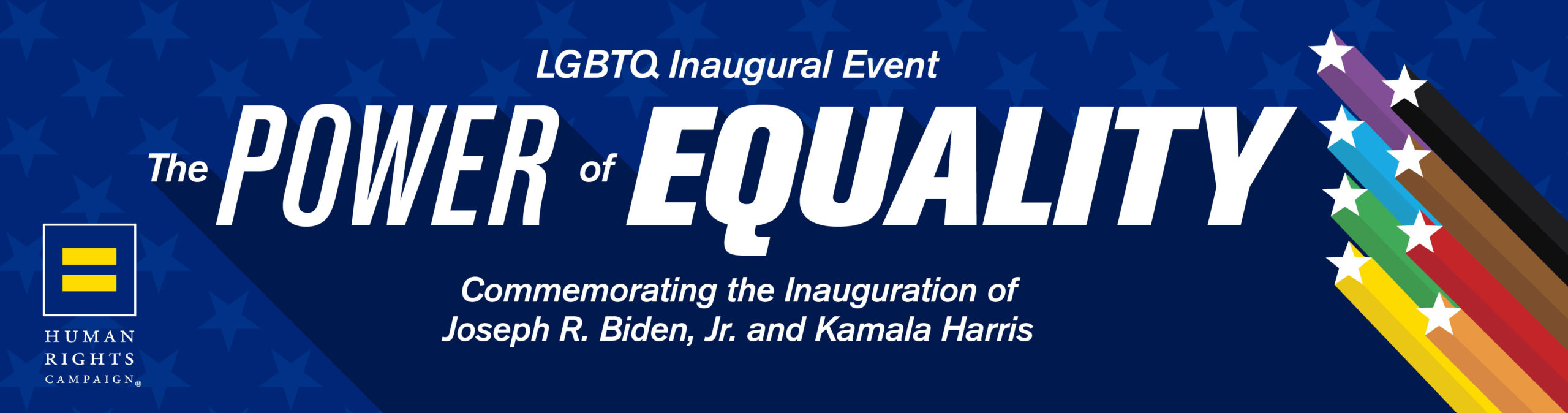 LGBTQ Inaugural Event

The POWER of EQUALITY

Commemorating the Inauguration of Joseph R. Biden, Jr. and Kamala Harris

HUMAN RIGHTS CAMPAIGN®